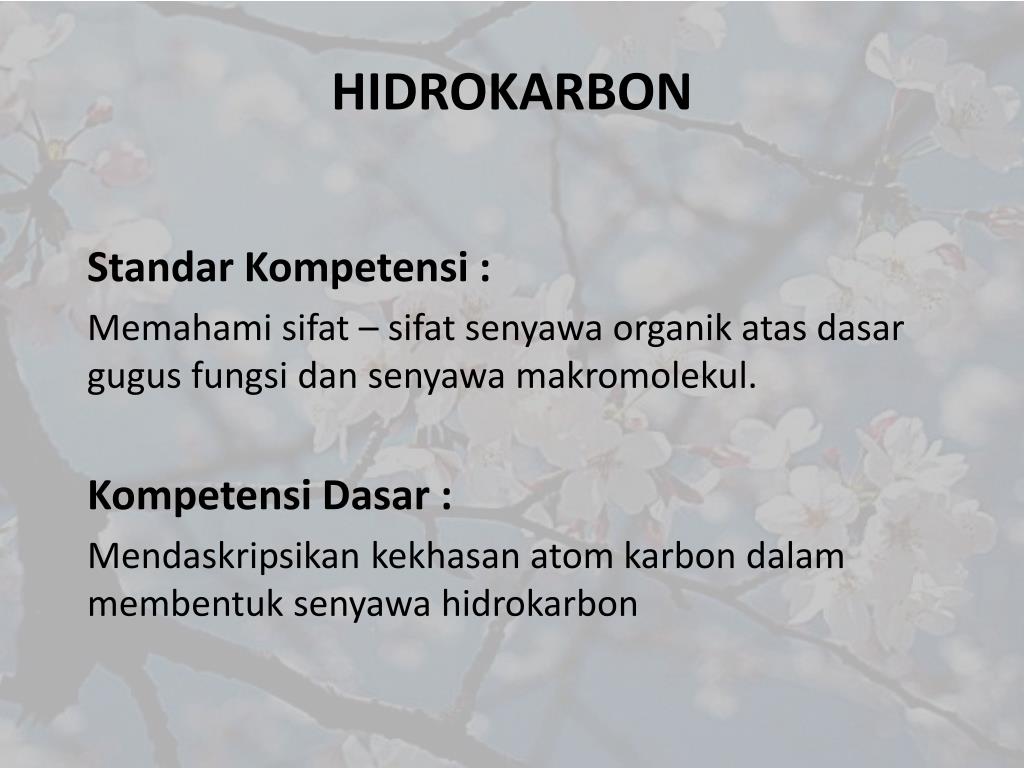 HIDROKARBON

Standar Kompetensi :

Memahami sifat – sifat senyawa organik atas dasar gugus fungsi dan senyawa makromolekul.

Kompetensi Dasar :

Mendaskripsikan kekhasan atom karbon dalam membentuk senyawa hidrokarbon